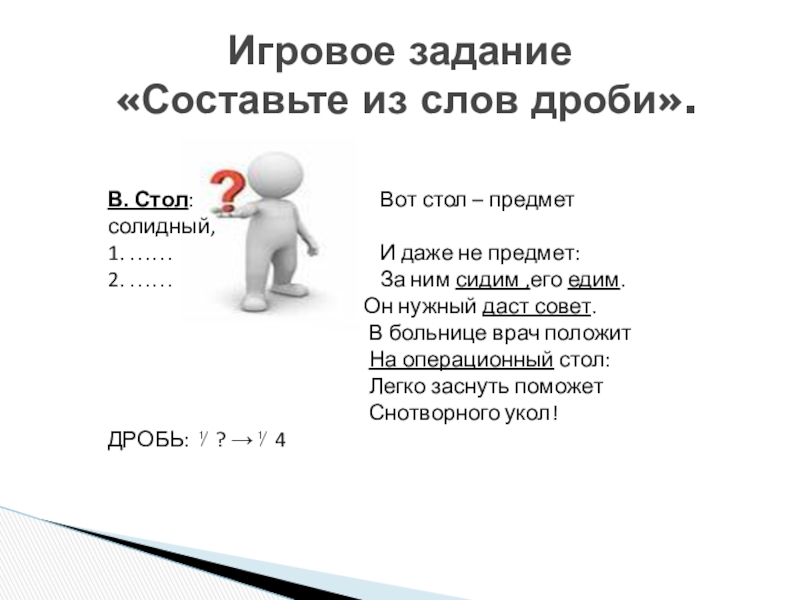 Игровое задание «Составьте из слов дроби».

В. Стол: Вот стол – предмет солидный,
1. …… И даже не предмет:
2. …… За ним сидим ,его едим.
Он нужный даст совет.
В больнице врач положит
На операционный стол:
Легко заснуть поможет
Снотворного укол!

ДРОБЬ: ⅟ ? → ⅟ 4